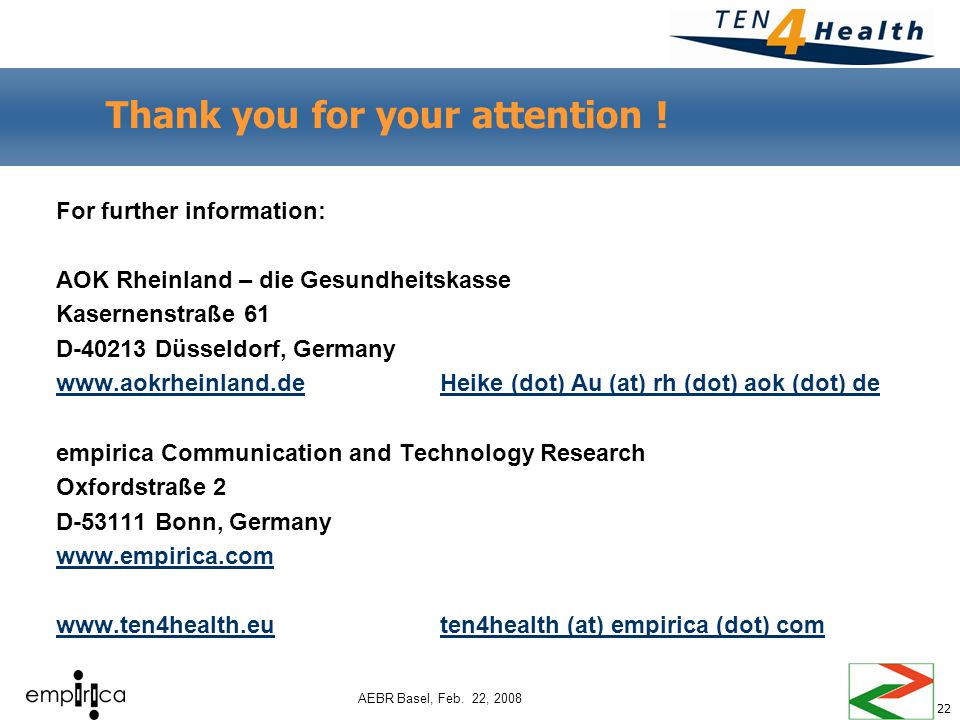 TEN 4 Health

Thank you for your attention !

For further information:

AOK Rheinland – die Gesundheitskasse
Kasernenstraße 61
D-40213 Düsseldorf, Germany
www.aokrheinland.de Heike (dot) Au (at) rh (dot) aok (dot) de

empirica Communication and Technology Research
Oxfordstraße 2
D-53111 Bonn, Germany
www.empirica.com

www.ten4health.eu ten4health (at) empirica (dot) com

empirica

AEBR Basel, Feb. 22, 2008

22